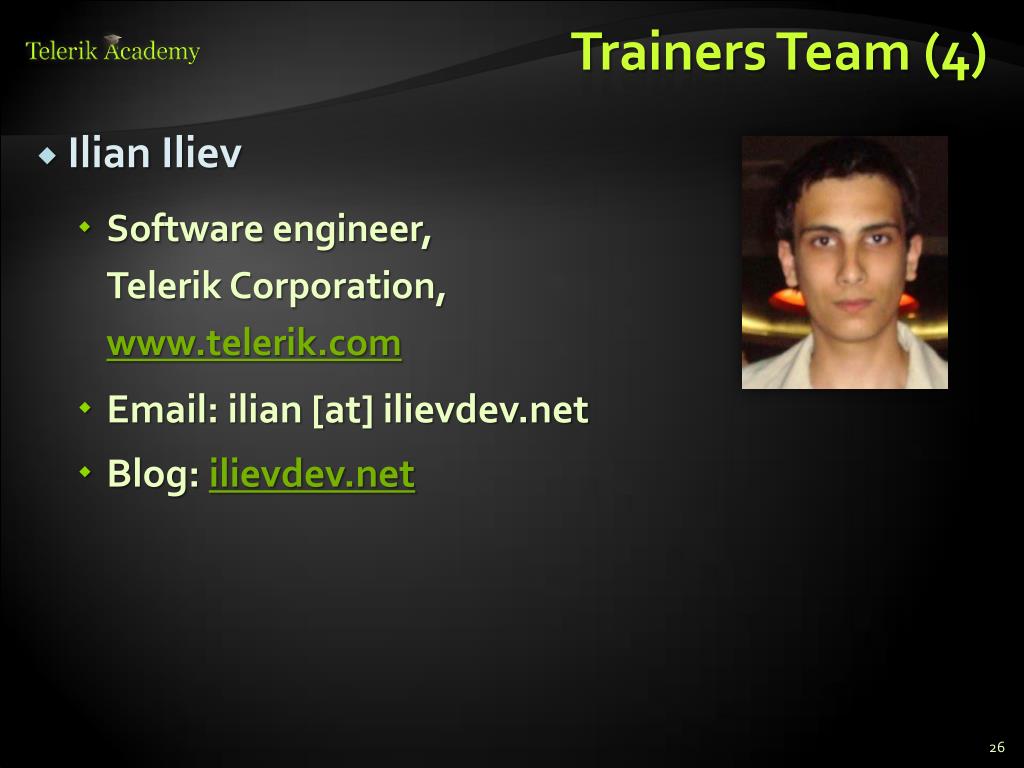 Telerik Academy

Trainers Team (4)

Ilian Iliev

Software engineer, Telerik Corporation, www.telerik.com

Email: ilian [at] ilievdev.net

Blog: ilievdev.net

26